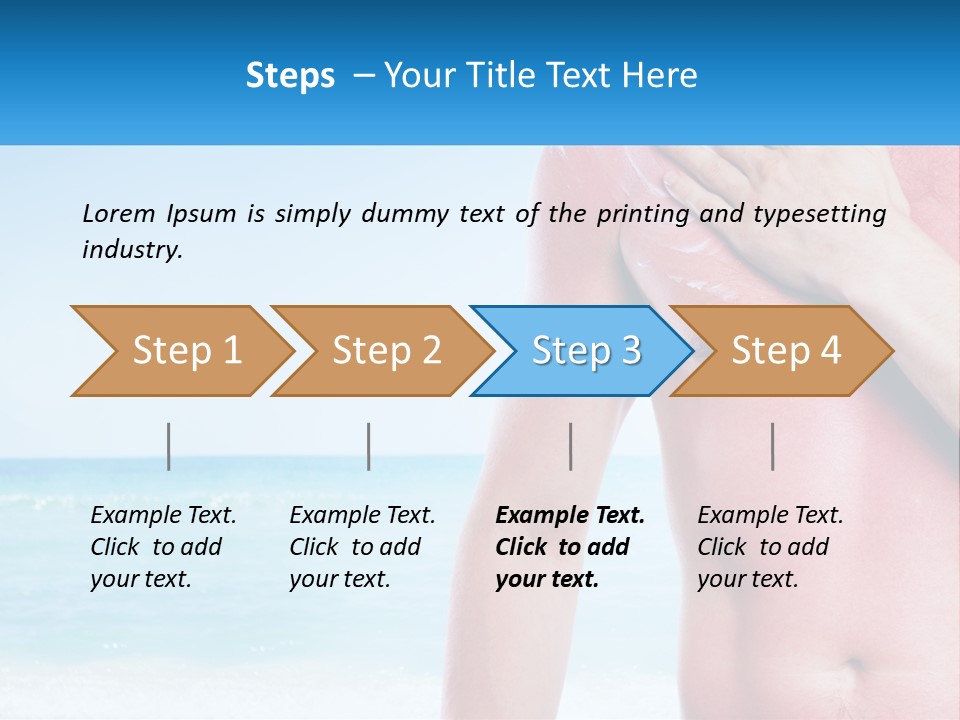 Steps – Your Title Text Here

Lorem Ipsum is simply dummy text of the printing and typesetting industry.

Step 1

Step 2

Step 3

Step 4

Example Text. Click to add your text.

Example Text. Click to add your text.

Example Text. Click to add your text.

Example Text. Click to add your text.